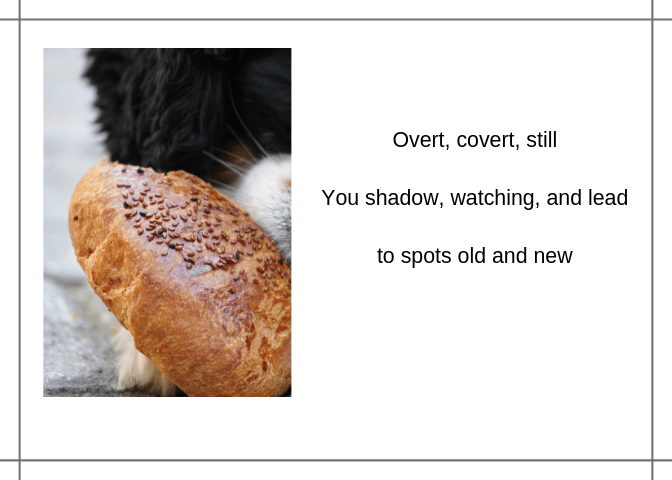 Overt, covert, still

You shadow, watching, and lead

to spots old and new